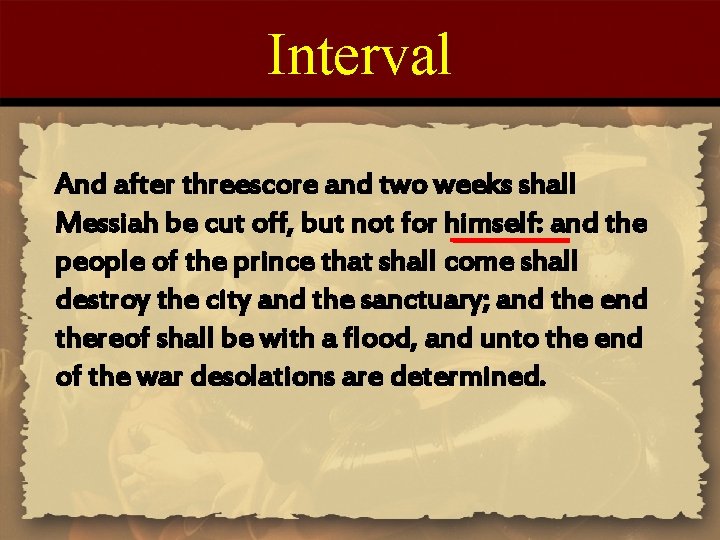 Interval

And after threescore and two weeks shall Messiah be cut off, but not for himself: and the people of the prince that shall come shall destroy the city and the sanctuary; and the end thereof shall be with a flood, and unto the end of the war desolations are determined.